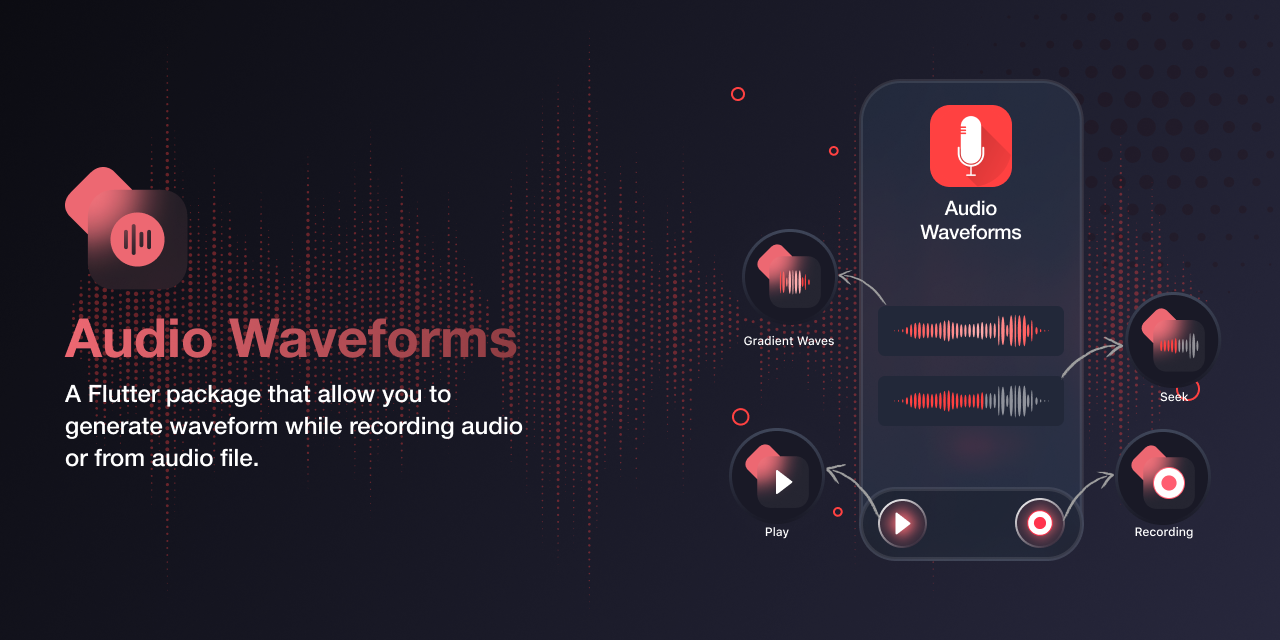 Audio Waveforms

A Flutter package that allow you to generate waveform while recording audio or from audio file.

Audio Waveforms

Gradient Waves

Seek

Play

Recording